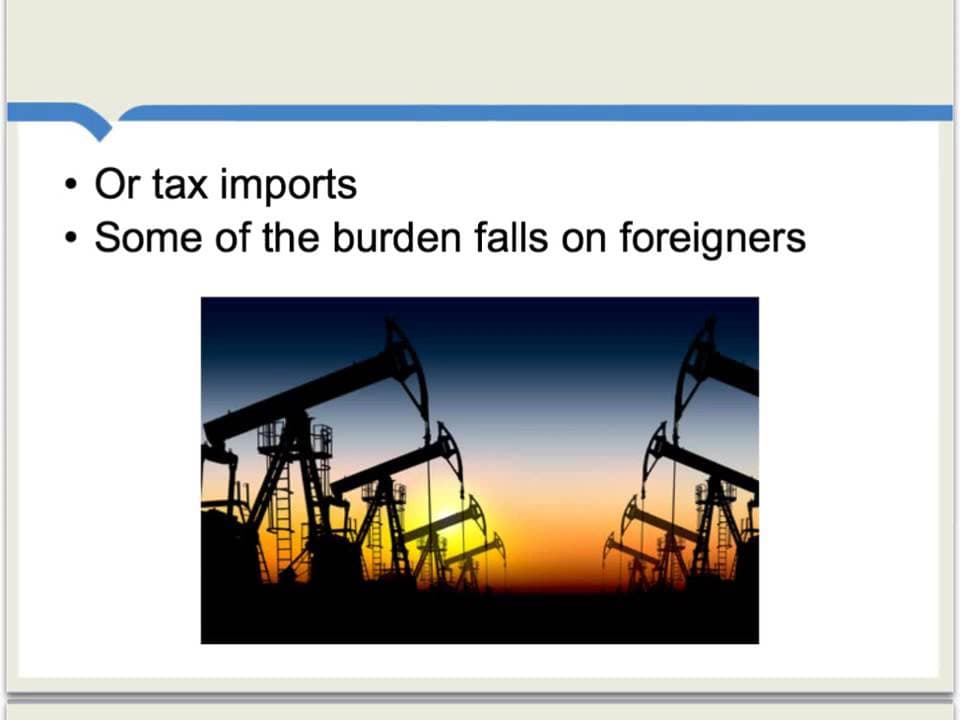 • Or tax imports
• Some of the burden falls on foreigners